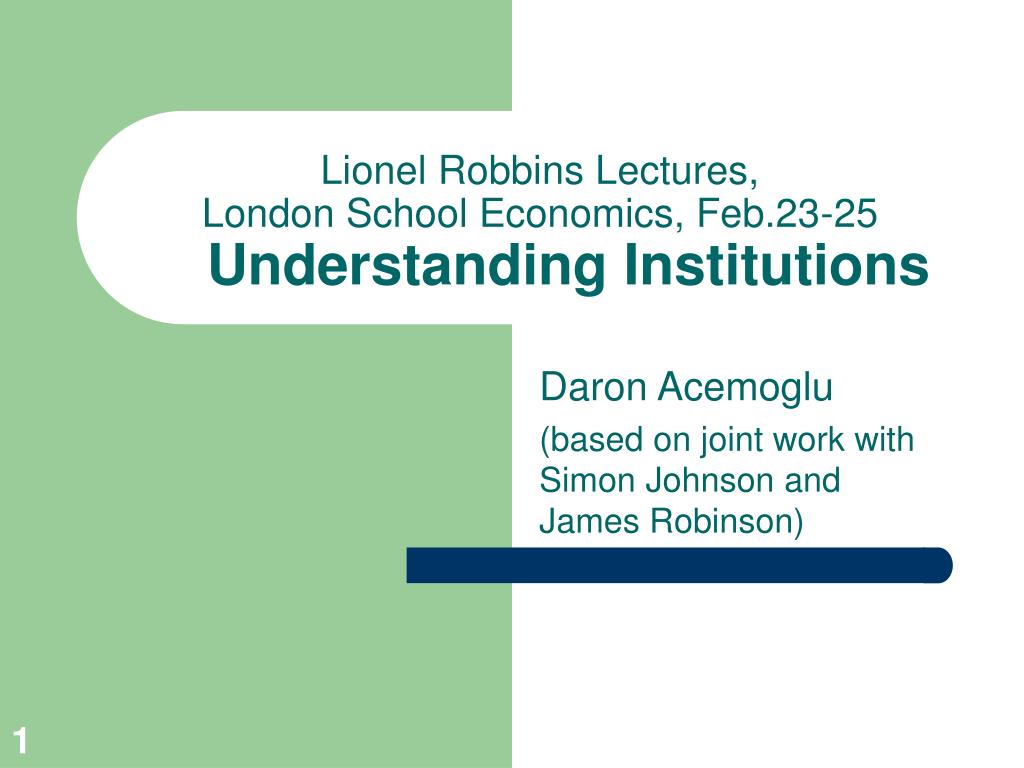 Lionel Robbins Lectures, London School Economics, Feb.23-25
Understanding Institutions

Daron Acemoglu

(based on joint work with Simon Johnson and James Robinson)

1